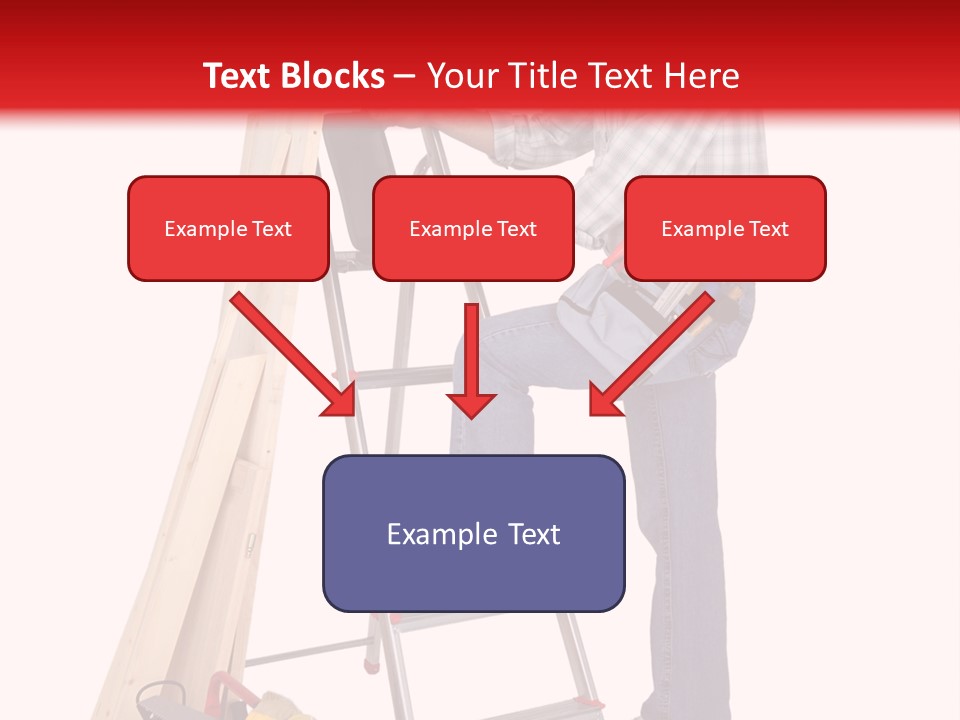 Text Blocks – Your Title Text Here

Example Text

Example Text

Example Text

Example Text